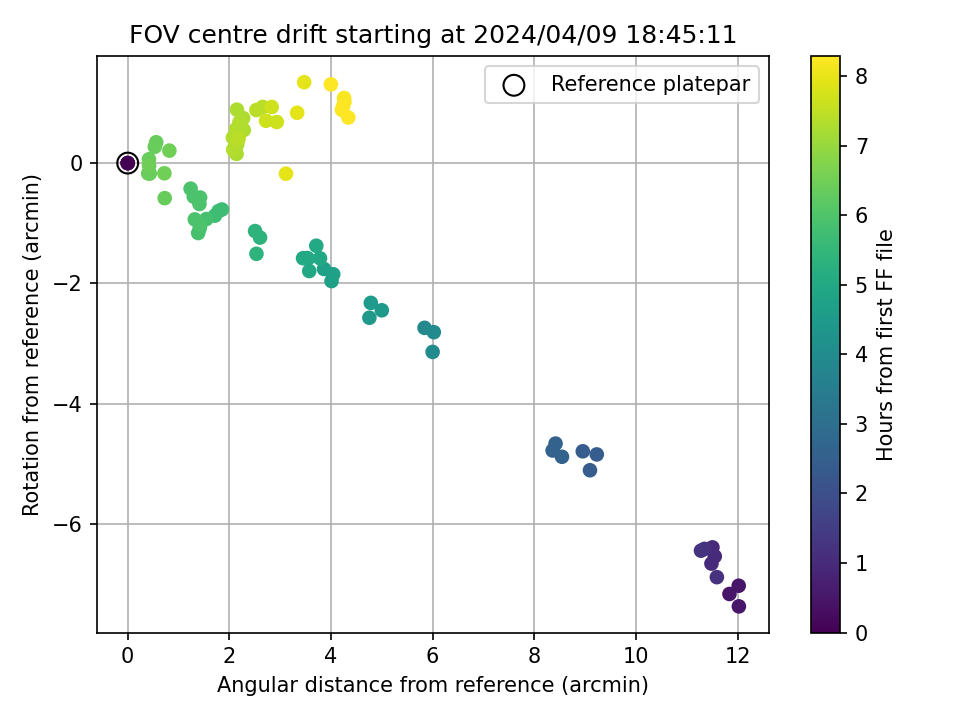 FOV centre drift starting at 2024/04/09 18:45:11

Reference platepar

Rotation from reference (arcmin)

0
−2
−4
−6

0
2
4
6
8
10
12

Angular distance from reference (arcmin)

Hours from first FF file

0
1
2
3
4
5
6
7
8